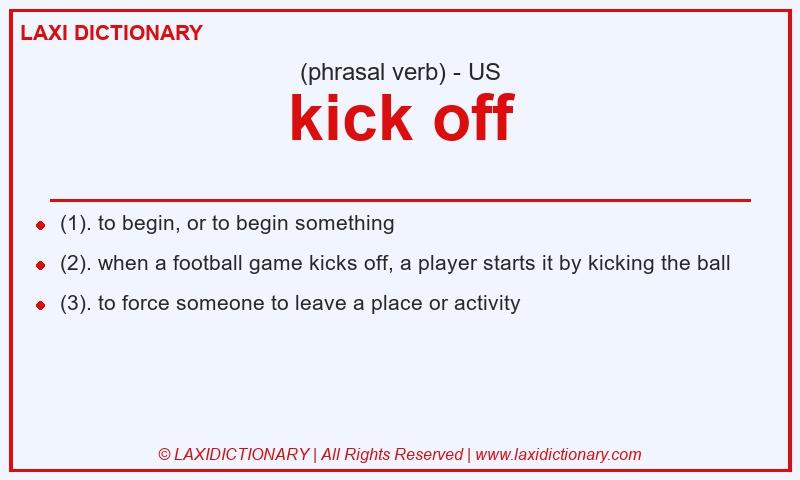 LAXI DICTIONARY

(phrasal verb) - US

kick off

- (1). to begin, or to begin something
- (2). when a football game kicks off, a player starts it by kicking the ball
- (3). to force someone to leave a place or activity

© LAXIDICTIONARY | All Rights Reserved | www.laxidictionary.com